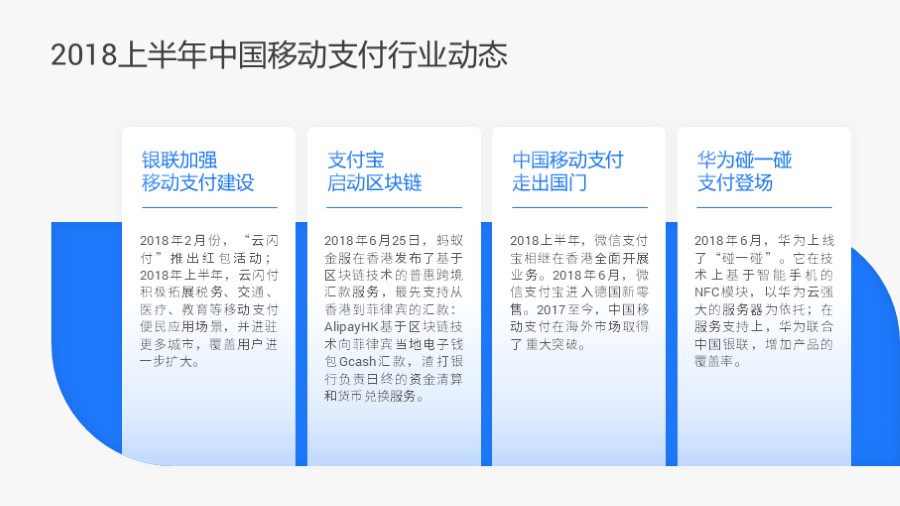 2018上半年中国移动支付行业动态

银联加强
移动支付建设

2018年2月份，“云闪付”推出红包活动；2018年上半年，云闪付积极拓展税务、交通、医疗、教育等移动支付便民应用场景，并进驻更多城市，覆盖用户进一步扩大。

支付宝
启动区块链

2018年6月25日，蚂蚁金服在香港发布了基于区块链技术的普惠跨境汇款服务，最先支持从香港到菲律宾的汇款：AlipayHK基于区块链技术向菲律宾当地电子钱包Gcash汇款，渣打银行负责日终的资金清算和货币兑换服务。

中国移动支付
走出国门

2018上半年，微信支付宝相继在香港全面开展业务。2018年6月，微信支付宝进入德国新零售。2017至今，中国移动支付在海外市场取得了重大突破。

华为碰一碰
支付登场

2018年6月，华为上线了“碰一碰”。它在技术上基于智能手机的NFC模块，以华为云强大的服务器为依托；在服务支持上，华为联合中国银联，增加产品的覆盖率。